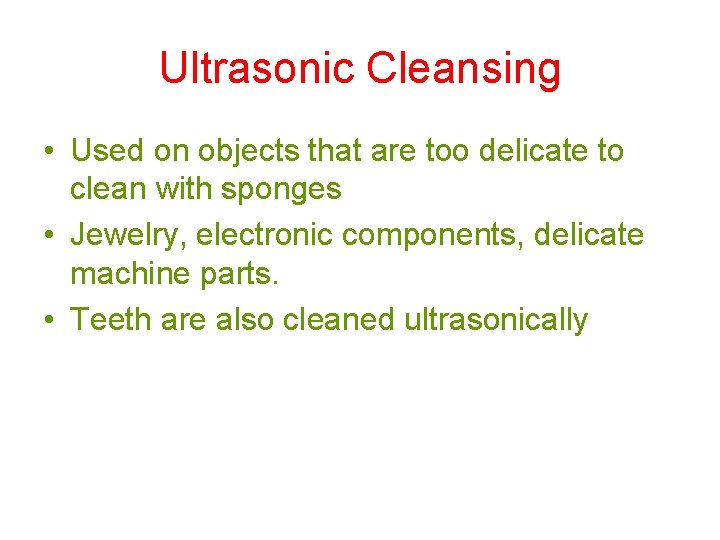 Ultrasonic Cleansing

• Used on objects that are too delicate to clean with sponges
• Jewelry, electronic components, delicate machine parts.
• Teeth are also cleaned ultrasonically